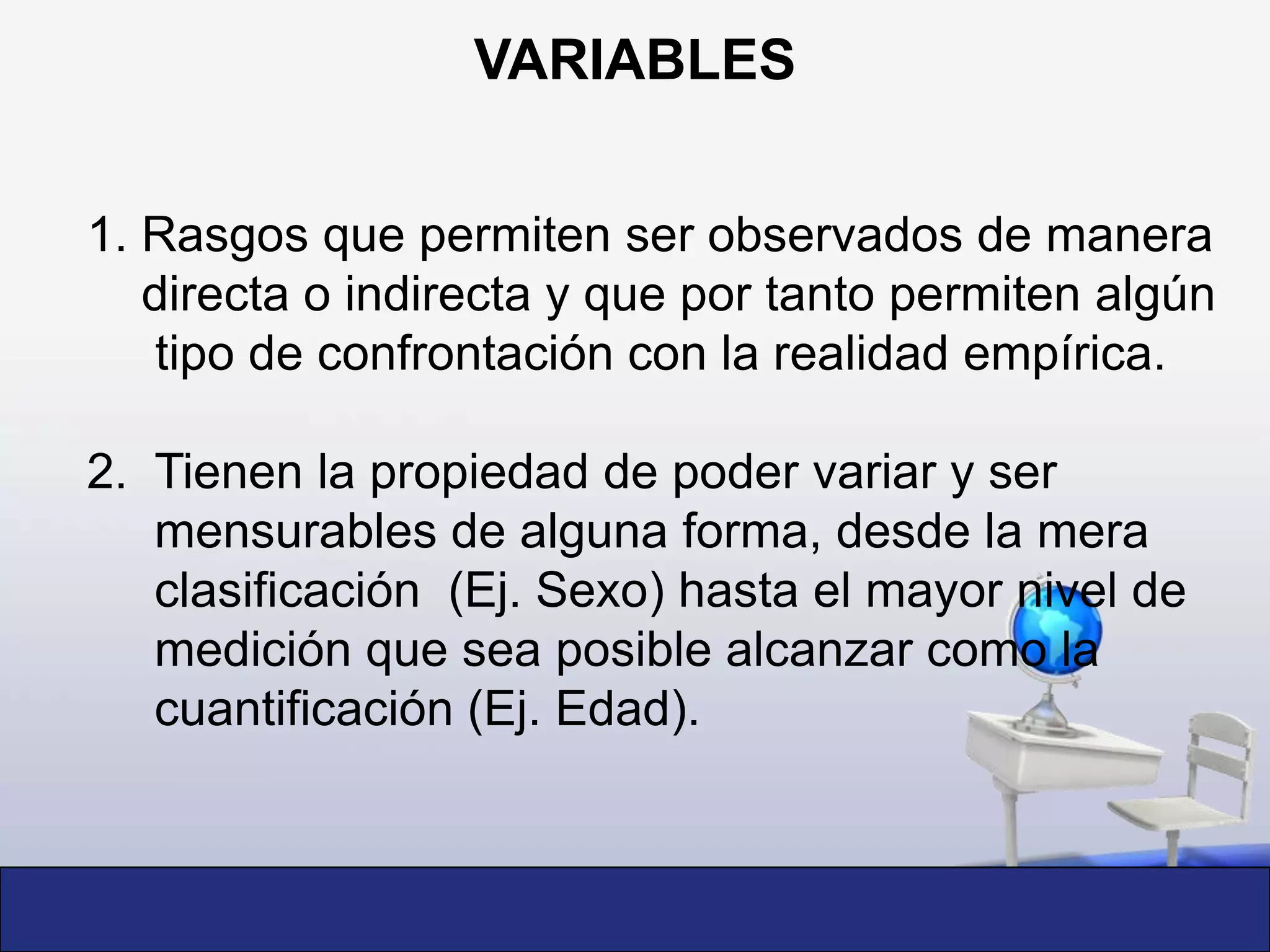 VARIABLES

1. Rasgos que permiten ser observados de manera directa o indirecta y que por tanto permiten algún tipo de confrontación con la realidad empírica.

2. Tienen la propiedad de poder variar y ser mensurables de alguna forma, desde la mera clasificación (Ej. Sexo) hasta el mayor nivel de medición que sea posible alcanzar como la cuantificación (Ej. Edad).